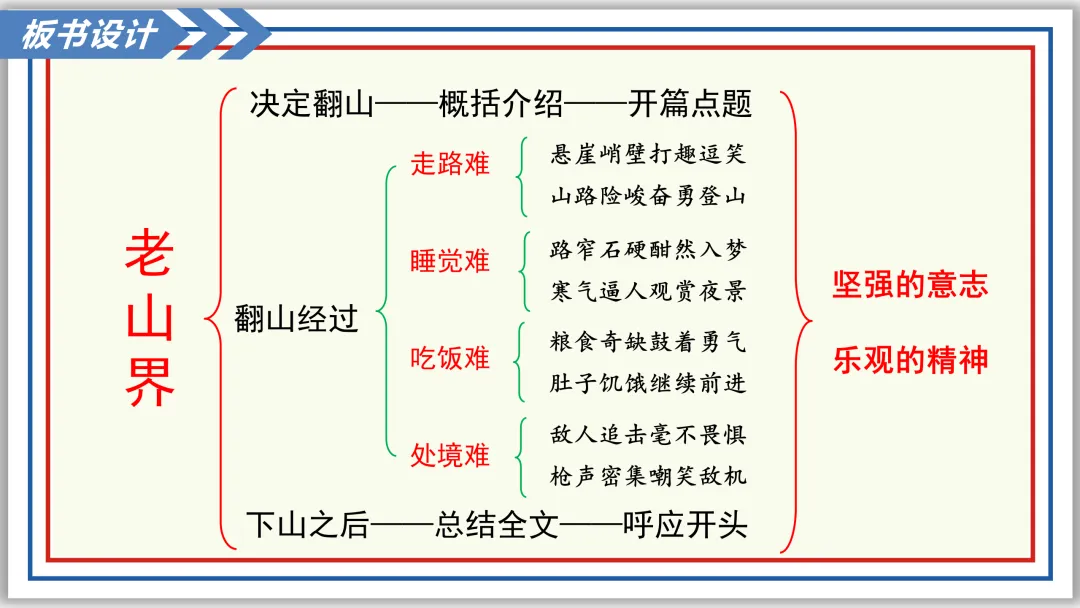 板书设计

老山界

决定翻山——概括介绍——开篇点题

翻山经过

走路难
悬崖峭壁打趣逗笑
山路险峻奋勇登山

睡觉难
路窄石硬酣然入梦
寒气逼人观赏夜景

吃饭难
粮食奇缺鼓着勇气
肚子饥饿继续前进

处境难
敌人追击毫不畏惧
枪声密集嘲笑敌机

下山之后——总结全文——呼应开头

坚强的意志
乐观的精神